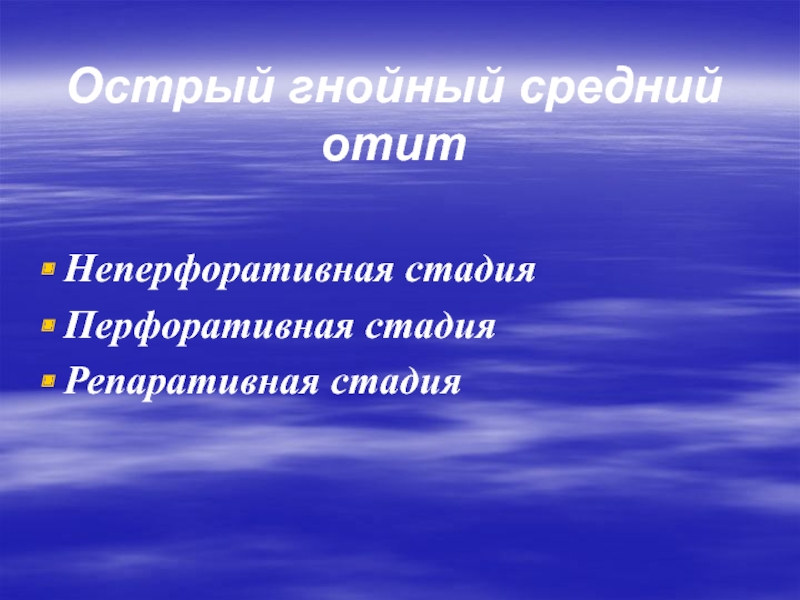 Острый гнойный средний отит

Неперфоративная стадия
Перфоративная стадия
Репаративная стадия